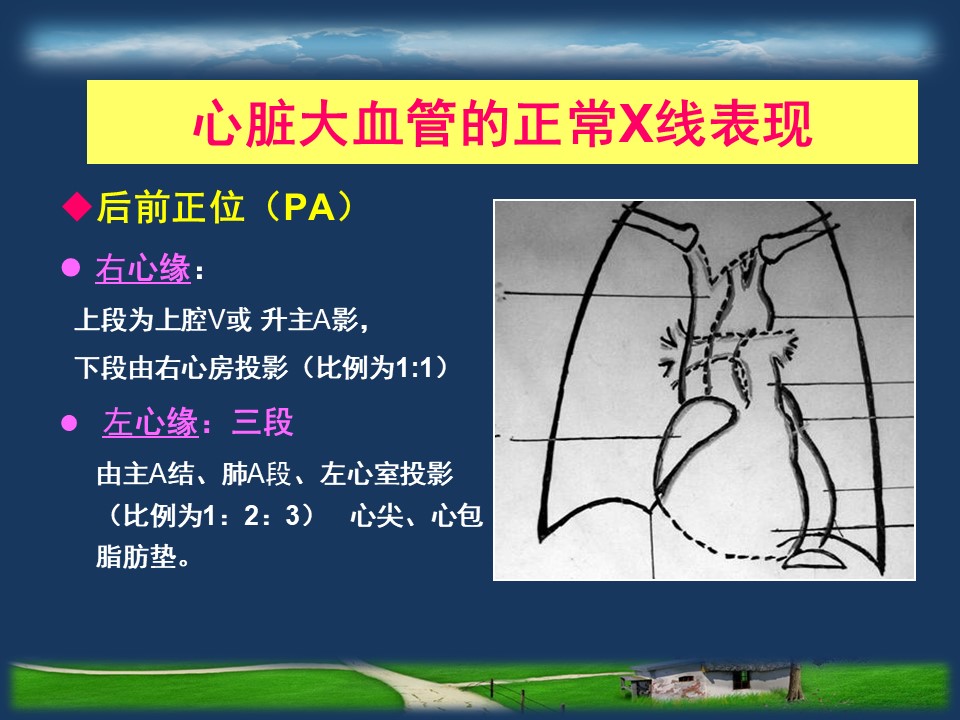 心脏大血管的正常X线表现

◆后前正位（PA）

● 右心缘：

上段为上腔V或 升主A影，

下段由右心房投影（比例为1:1）

● 左心缘：三段

由主A结、肺A段、左心室投影（比例为1：2：3） 心尖、心包脂肪垫。